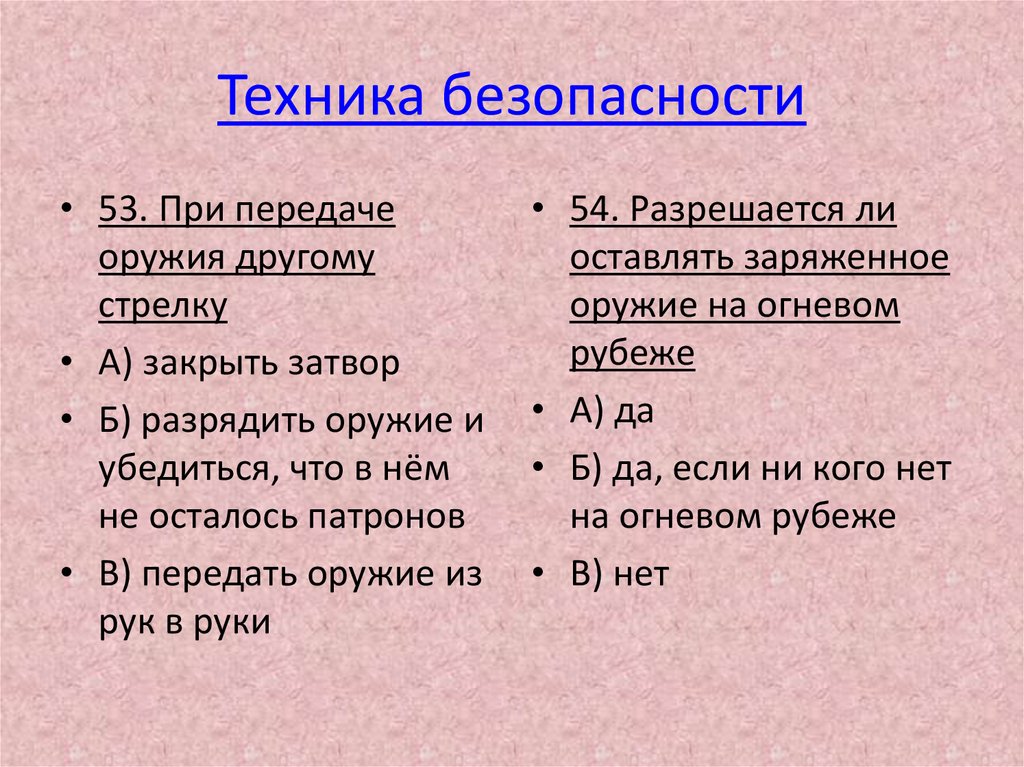 Техника безопасности

• 53. При передаче оружия другому стрелку
• А) закрыть затвор
• Б) разрядить оружие и убедиться, что в нём не осталось патронов
• В) передать оружие из рук в руки

• 54. Разрешается ли оставлять заряженное оружие на огневом рубеже
• А) да
• Б) да, если ни кого нет на огневом рубеже
• В) нет